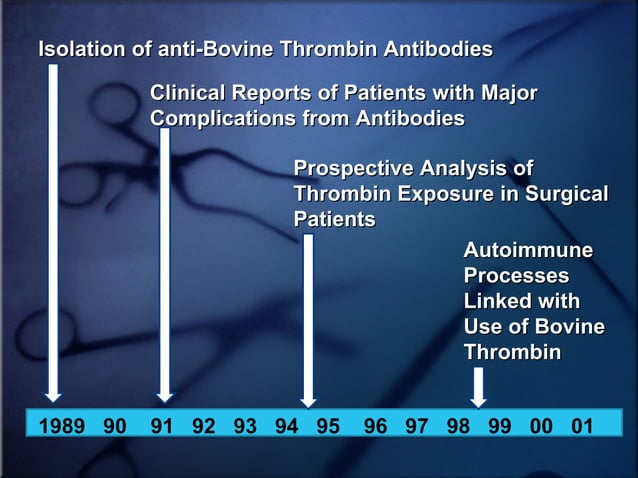 Isolation of anti-Bovine Thrombin Antibodies

Clinical Reports of Patients with Major Complications from Antibodies

Prospective Analysis of Thrombin Exposure in Surgical Patients

Autoimmune Processes Linked with Use of Bovine Thrombin

1989 90 91 92 93 94 95 96 97 98 99 00 01